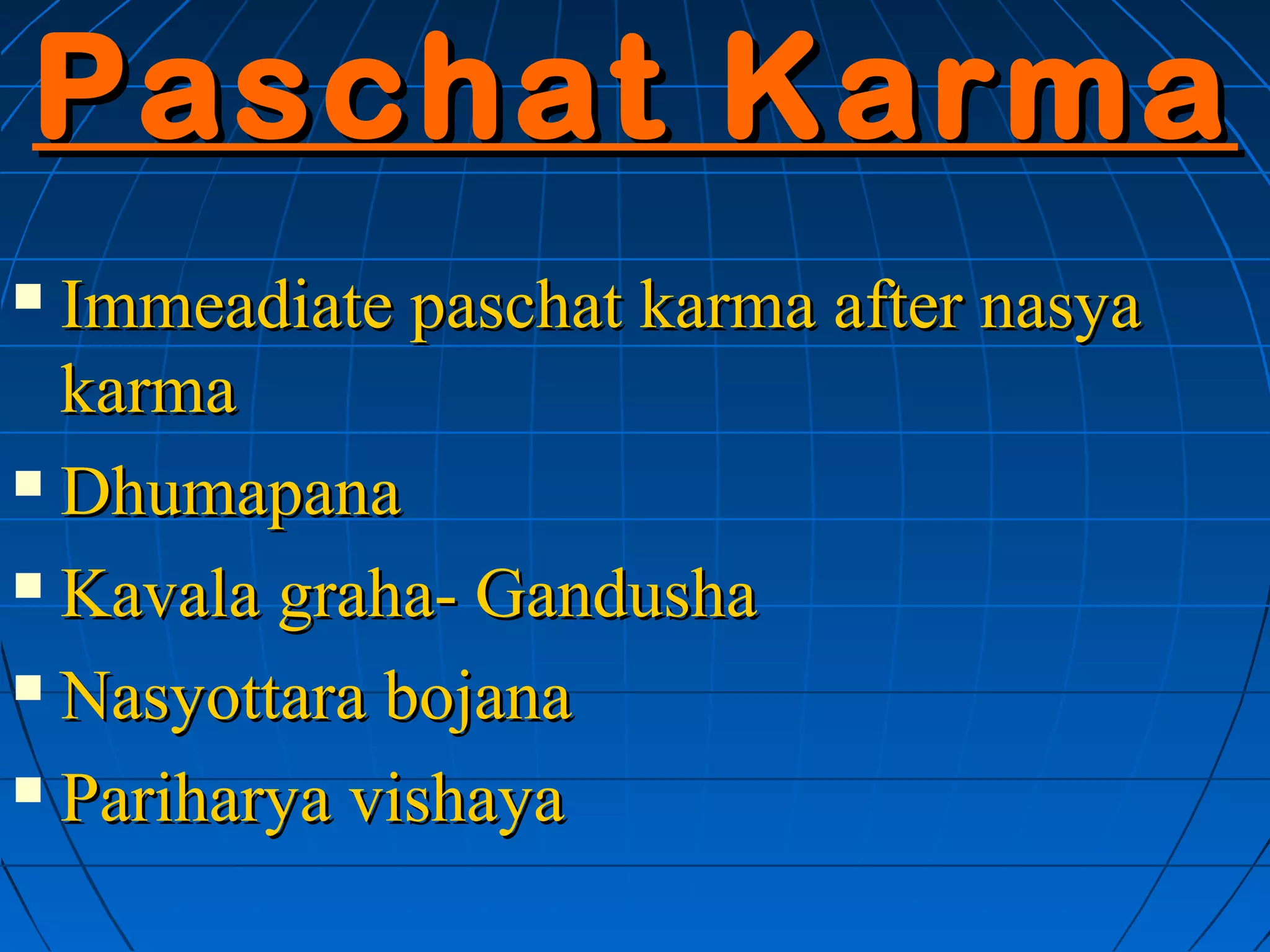 Paschat Karma

- Immeadiate paschat karma after nasya karma
- Dhumapana
- Kavala graha- Gandusha
- Nasyottara bojana
- Pariharya vishaya